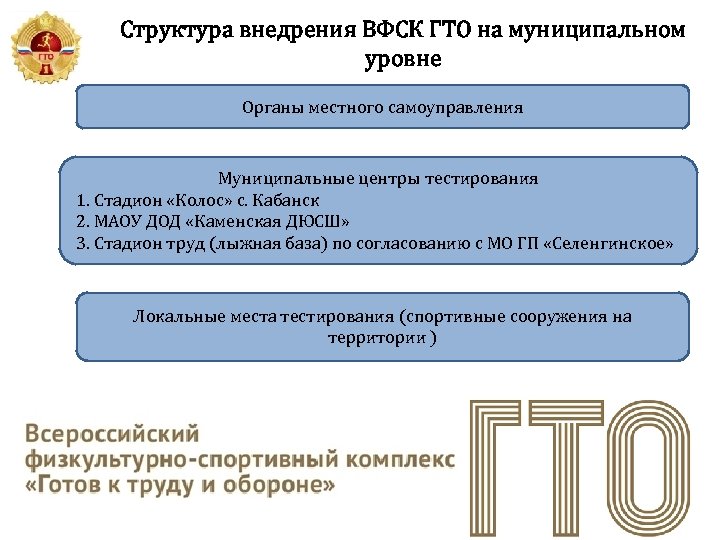 ГТО

Структура внедрения ВФСК ГТО на муниципальном уровне

Органы местного самоуправления

Муниципальные центры тестирования
1. Стадион «Колос» с. Кабанск
2. МАОУ ДОД «Каменская ДЮСШ»
3. Стадион труд (лыжная база) по согласованию с МО ГП «Селенгинское»

Локальные места тестирования (спортивные сооружения на территории )

Всероссийский физкультурно-спортивный комплекс «Готов к труду и обороне»

ГТО